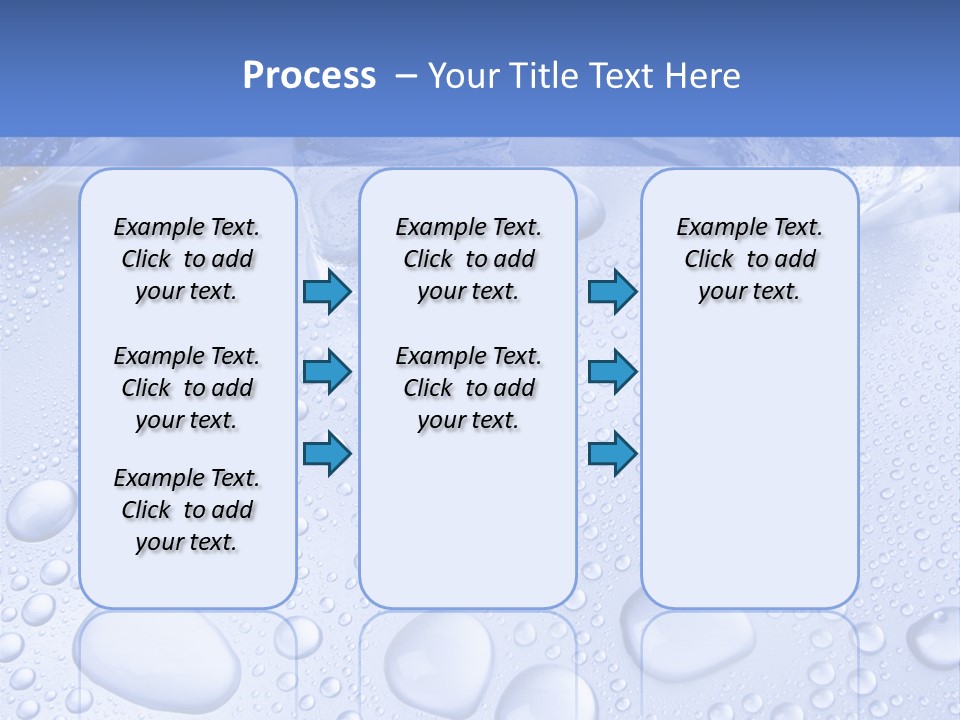 Process – Your Title Text Here

Example Text. Click to add your text.

Example Text. Click to add your text.

Example Text. Click to add your text.

Example Text. Click to add your text.

Example Text. Click to add your text.

Example Text. Click to add your text.